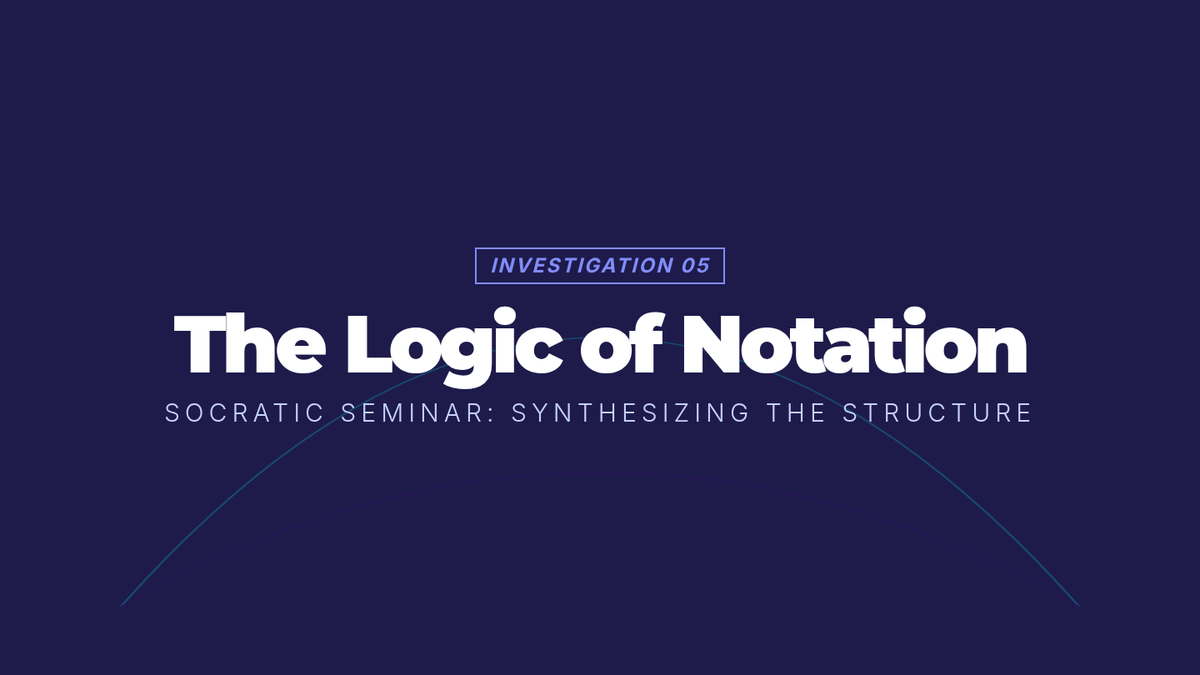 INVESTIGATION 05

The Logic of Notation

SOCRATIC SEMINAR: SYNTHESIZING THE STRUCTURE